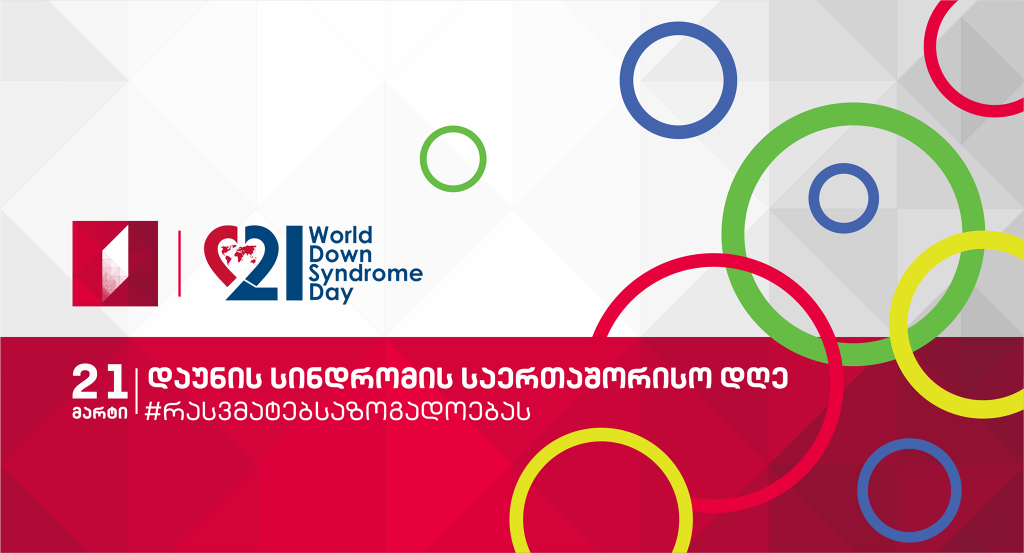 21 World Down Syndrome Day

21 მარტი

დაუნის სინდრომის საერთაშორისო დღე
#რასვმატებსაზოგადოებას